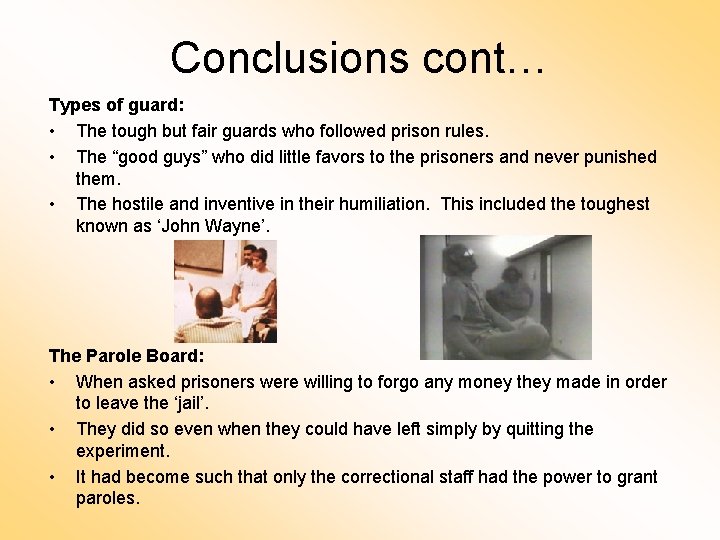 Conclusions cont…

Types of guard:

• The tough but fair guards who followed prison rules.
• The “good guys” who did little favors to the prisoners and never punished them.
• The hostile and inventive in their humiliation. This included the toughest known as ‘John Wayne’.

The Parole Board:

• When asked prisoners were willing to forgo any money they made in order to leave the ‘jail’.
• They did so even when they could have left simply by quitting the experiment.
• It had become such that only the correctional staff had the power to grant paroles.